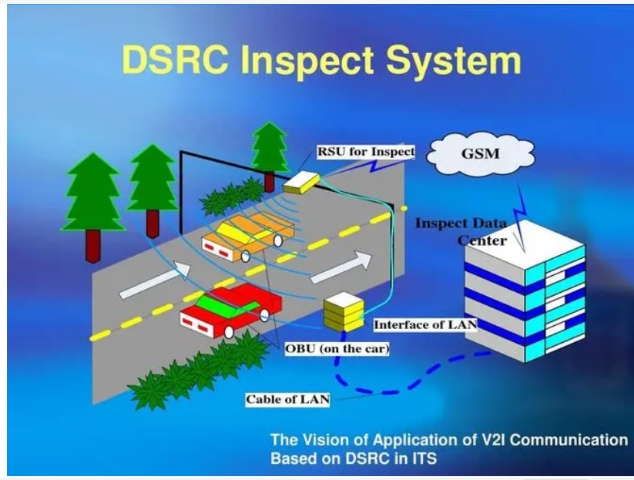 DSRC Inspect System

RSU for Inspect

GSM

Inspect Data Center

Interface of LAN

OBU (on the car)

Cable of LAN

The Vision of Application of V2I Communication Based on DSRC in ITS